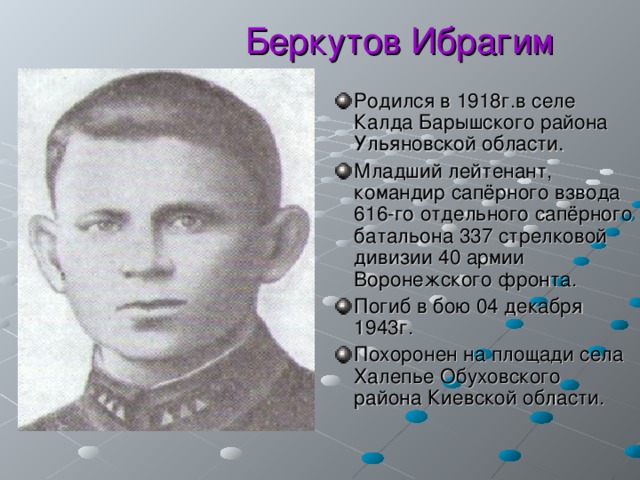 Беркутов Ибрагим

Родился в 1918г.в селе Калда Барышского района Ульяновской области.

Младший лейтенант, командир сапёрного взвода 616-го отдельного сапёрного батальона 337 стрелковой дивизии 40 армии Воронежского фронта.

Погиб в бою 04 декабря 1943г.

Похоронен на площади села Халепье Обуховского района Киевской области.